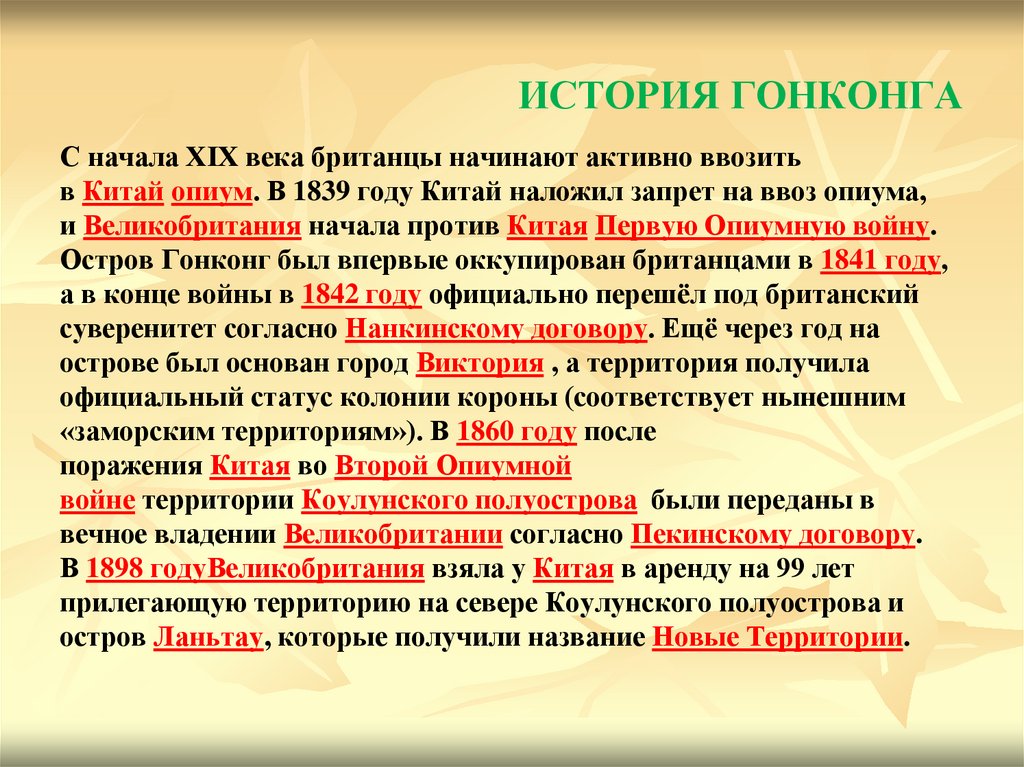 ИСТОРИЯ ГОНКОНГА

С начала XIX века британцы начинают активно ввозить в Китай опиум. В 1839 году Китай наложил запрет на ввоз опиума, и Великобритания начала против Китая Первую Опиумную войну. Остров Гонконг был впервые оккупирован британцами в 1841 году, а в конце войны в 1842 году официально перешёл под британский суверенитет согласно Нанкинскому договору. Ещё через год на острове был основан город Виктория , а территория получила официальный статус колонии короны (соответствует нынешним «заморским территориям»). В 1860 году после поражения Китая во Второй Опиумной войне территории Коулунского полуострова были переданы в вечное владении Великобритании согласно Пекинскому договору. В 1898 годуВеликобритания взяла у Китая в аренду на 99 лет прилегающую территорию на севере Коулунского полуострова и остров Ланьтау, которые получили название Новые Территории.